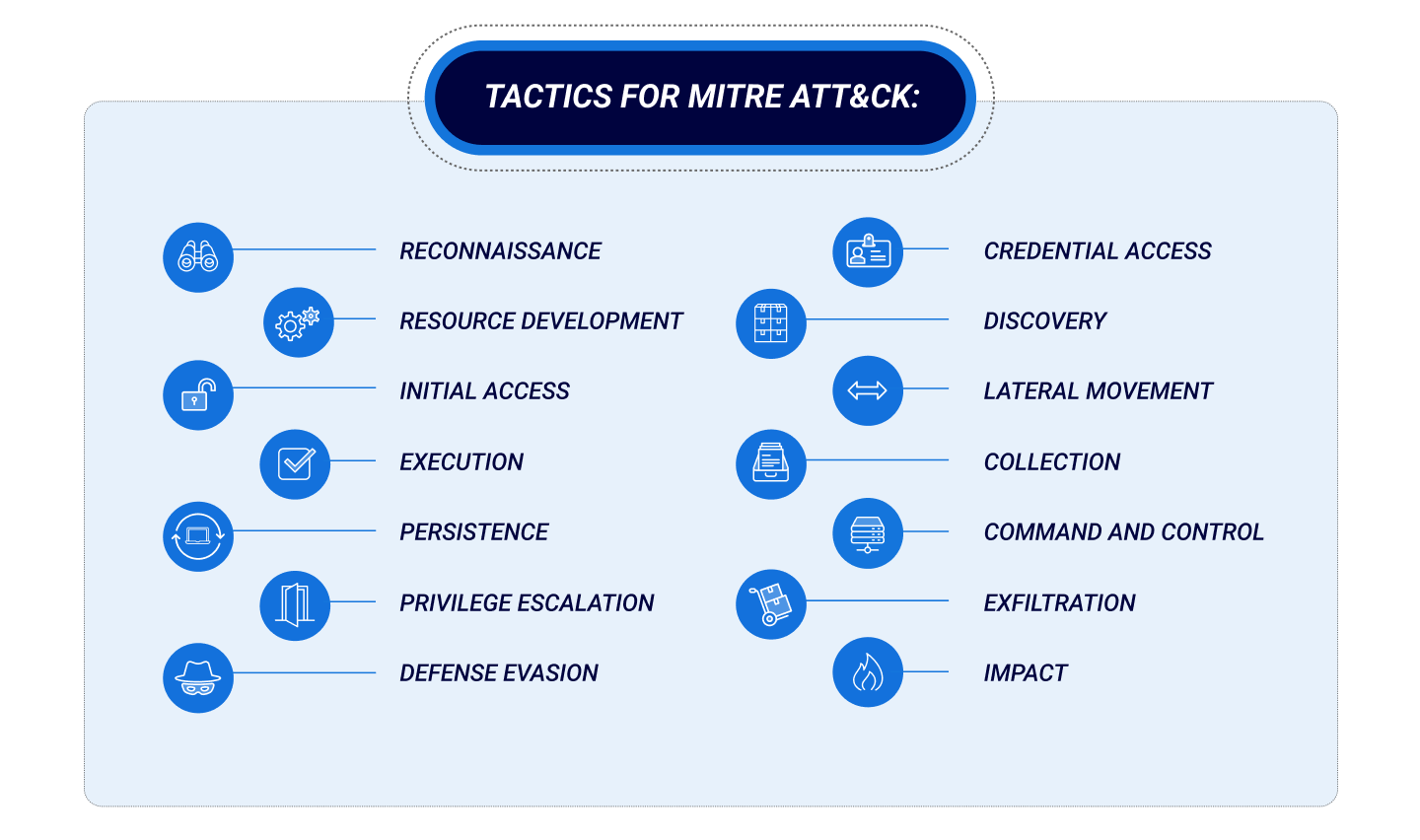 TACTICS FOR MITRE ATT&CK:

RECONNAISSANCE

RESOURCE DEVELOPMENT

INITIAL ACCESS

EXECUTION

PERSISTENCE

PRIVILEGE ESCALATION

DEFENSE EVASION

CREDENTIAL ACCESS

DISCOVERY

LATERAL MOVEMENT

COLLECTION

COMMAND AND CONTROL

EXFILTRATION

IMPACT